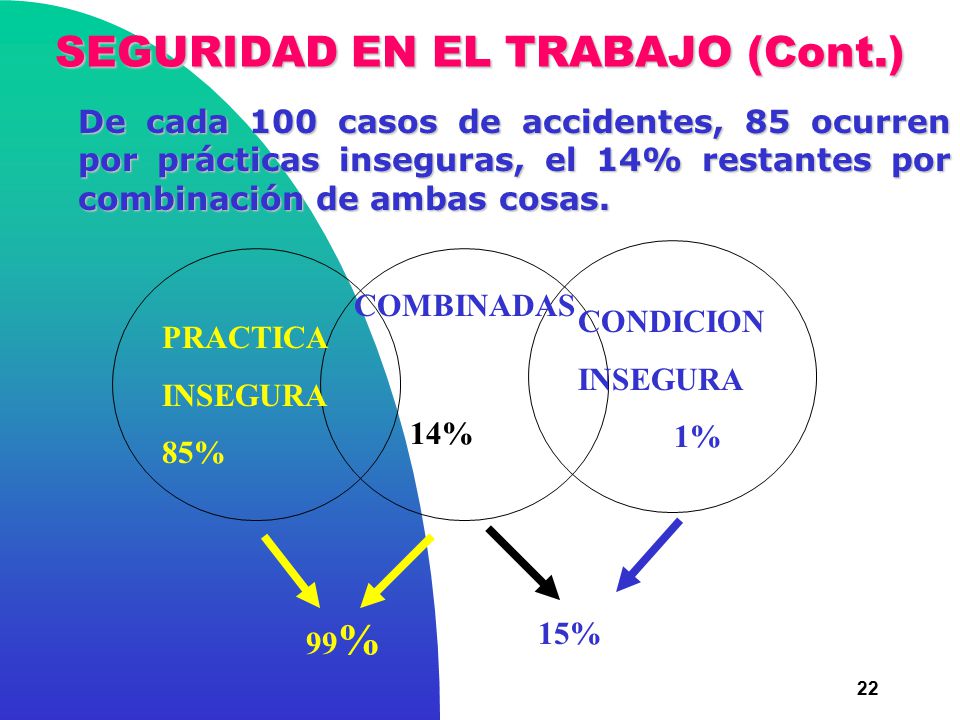 SEGURIDAD EN EL TRABAJO (Cont.)

De cada 100 casos de accidentes, 85 ocurren por prácticas inseguras, el 14% restantes por combinación de ambas cosas.

PRACTICA INSEGURA 85%

COMBINADAS

14%

CONDICION INSEGURA 1%

99%

15%

22